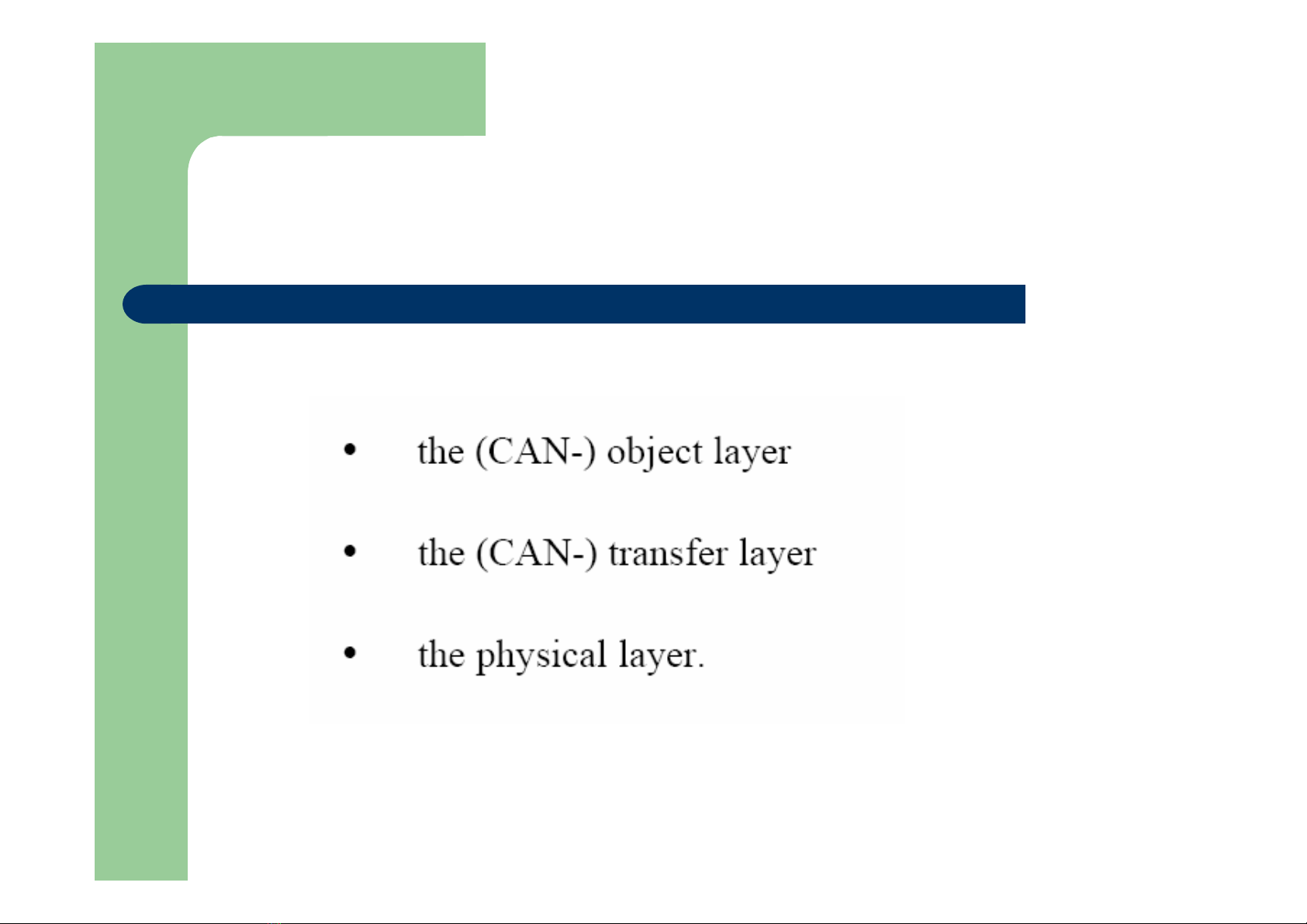 • the (CAN-) object layer

• the (CAN-) transfer layer

• the physical layer.